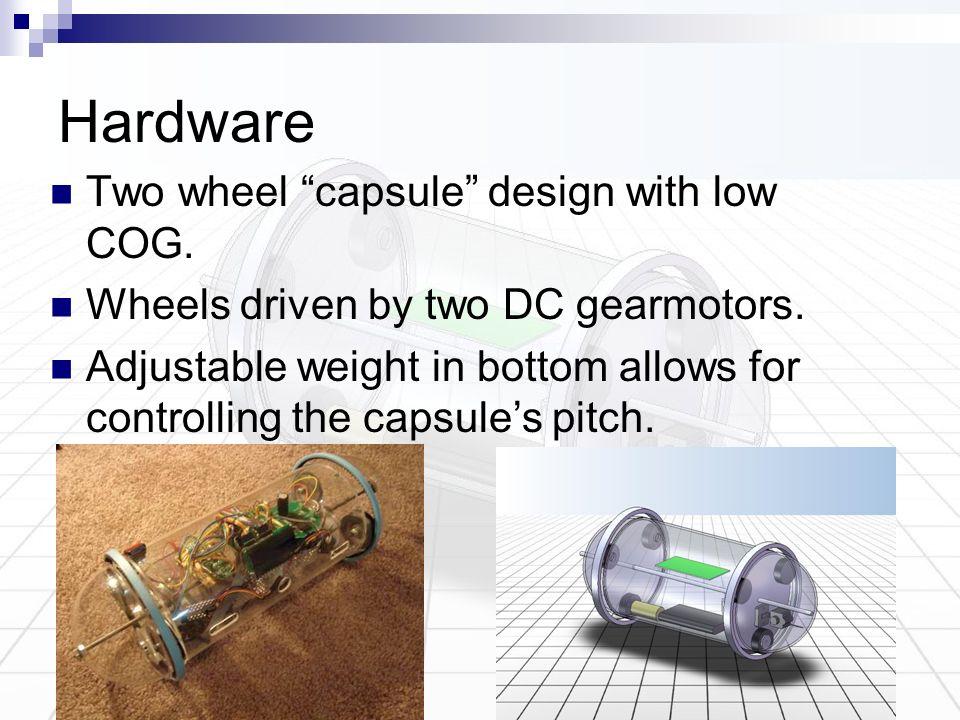 Hardware

Two wheel “capsule” design with low COG.

Wheels driven by two DC gearmotors.

Adjustable weight in bottom allows for controlling the capsule’s pitch.